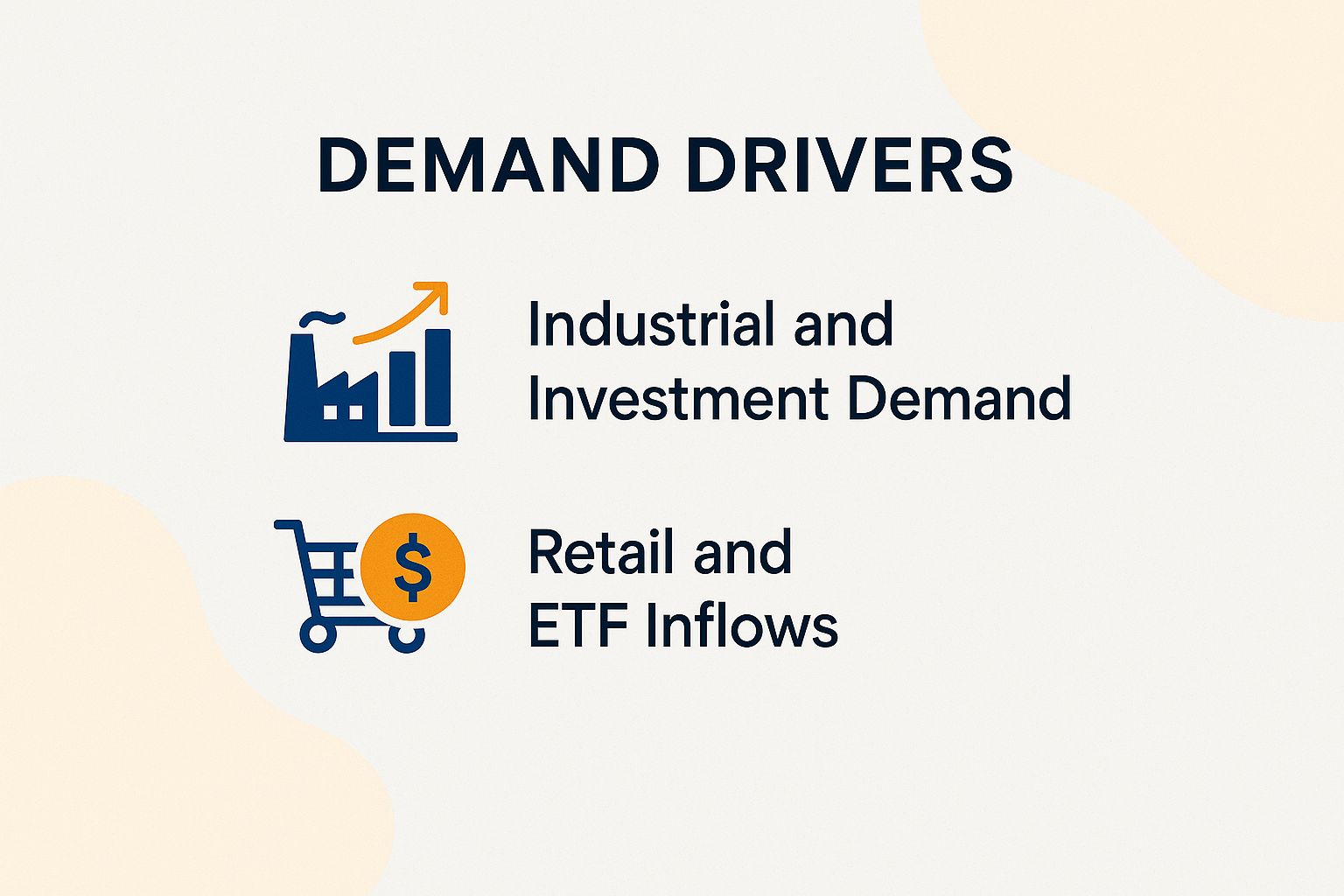 DEMAND DRIVERS

Industrial and Investment Demand

$

Retail and ETF Inflows